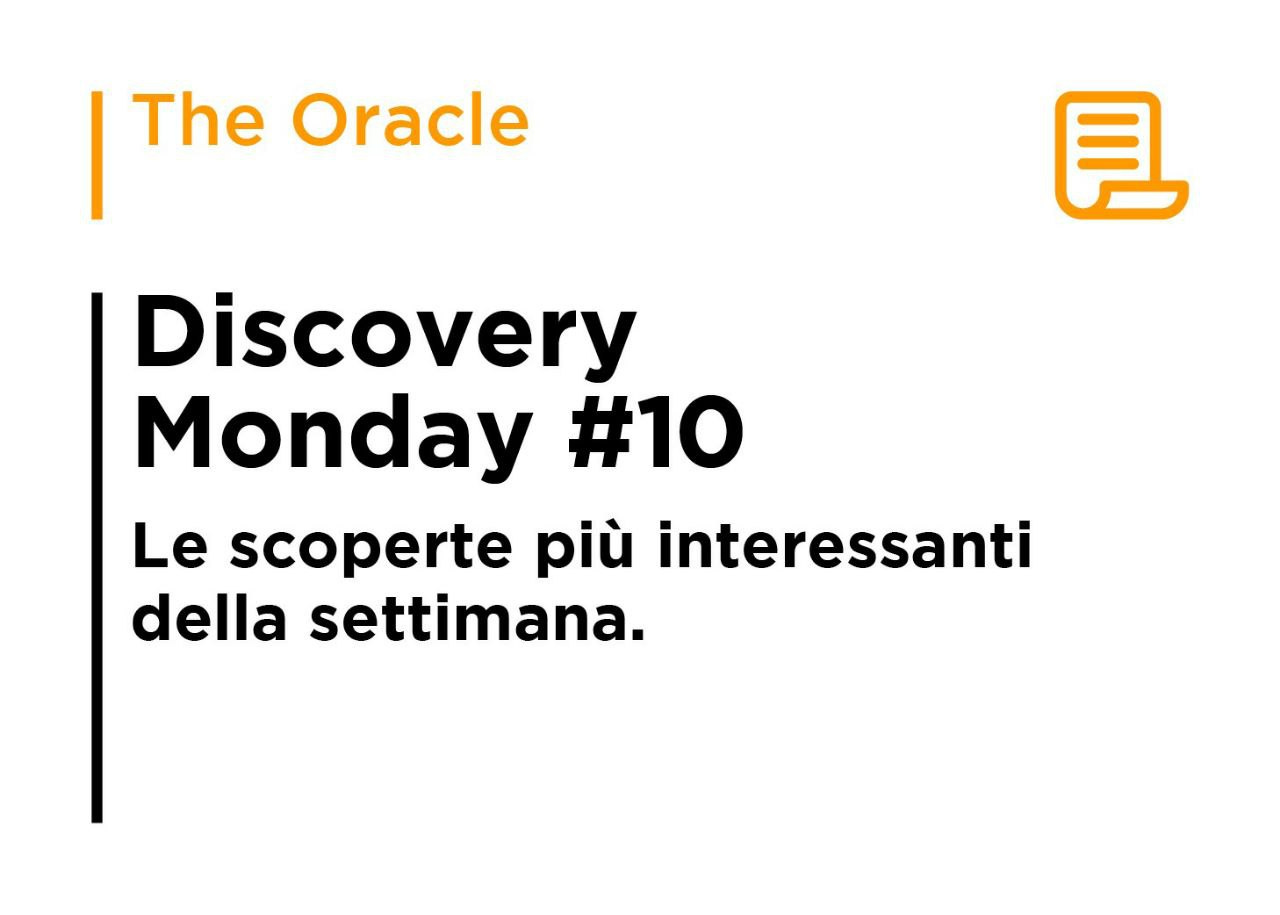 The Oracle

Discovery Monday #10

Le scoperte più interessanti della settimana.